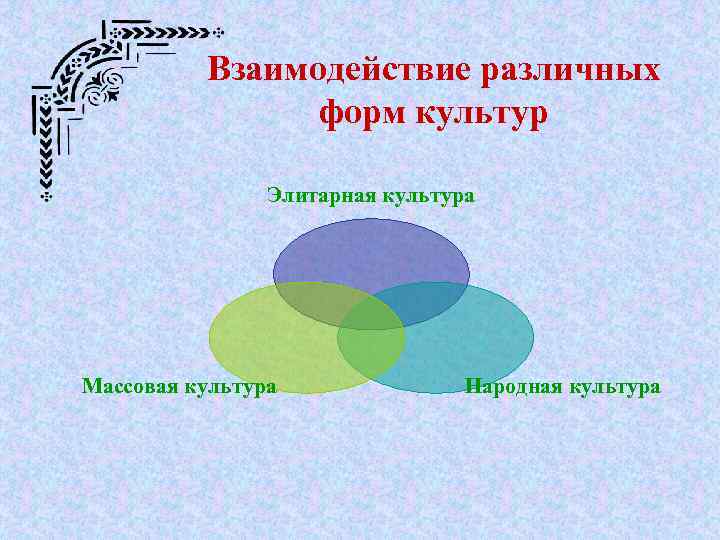 Взаимодействие различных форм культур

Элитарная культура

Массовая культура

Народная культура